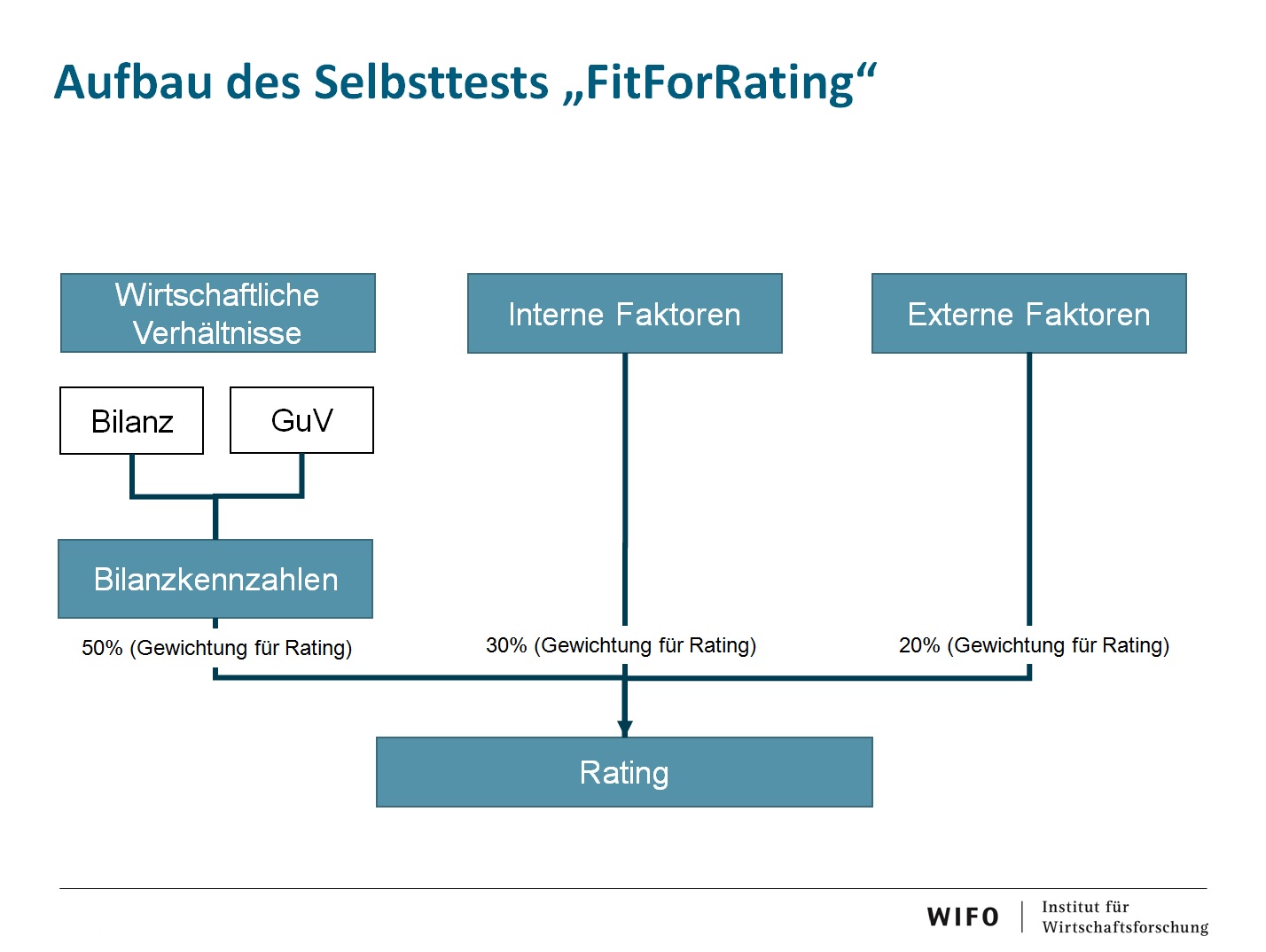 Aufbau des Selbsttests „FitForRating“

Wirtschaftliche Verhältnisse

Interne Faktoren

Externe Faktoren

Bilanz

GuV

Bilanzkennzahlen

50% (Gewichtung für Rating)

30% (Gewichtung für Rating)

20% (Gewichtung für Rating)

Rating

WIFO Institut für Wirtschaftsforschung